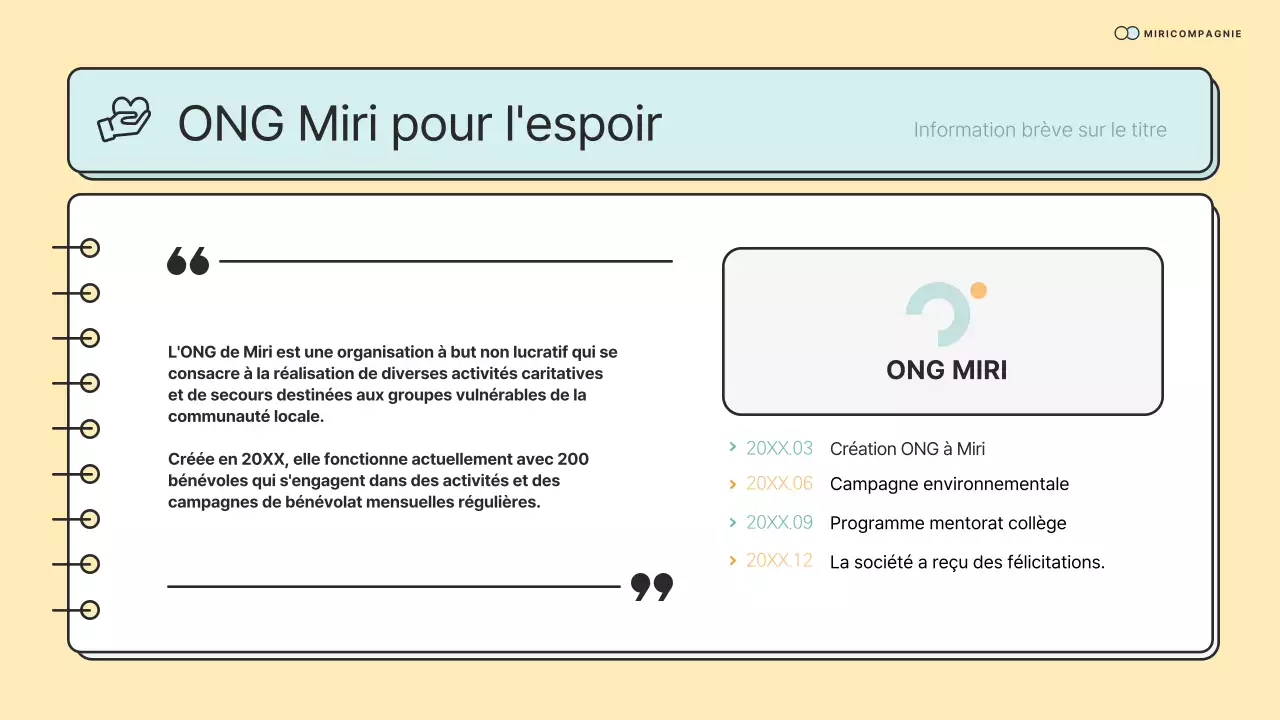 MIRICOMPAGNIE

ONG Miri pour l'espoir

Information brève sur le titre

L'ONG de Miri est une organisation à but non lucratif qui se consacre à la réalisation de diverses activités caritatives et de secours destinées aux groupes vulnérables de la communauté locale.

Créée en 20XX, elle fonctionne actuellement avec 200 bénévoles qui s'engagent dans des activités et des campagnes de bénévolat mensuelles régulières.

ONG MIRI

20XX.03 Création ONG à Miri
20XX.06 Campagne environnementale
20XX.09 Programme mentorat collège
20XX.12 La société a reçu des félicitations.